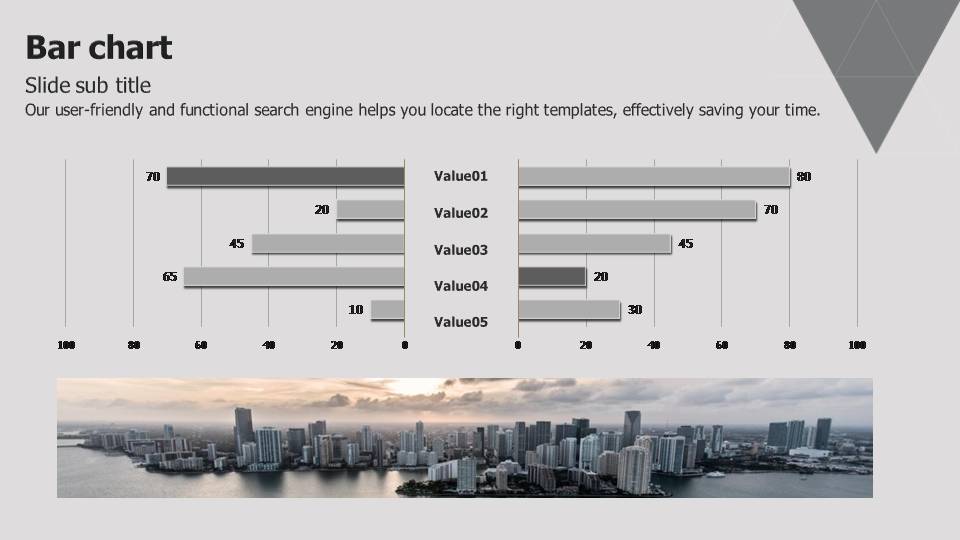 Bar chart

Slide sub title

Our user-friendly and functional search engine helps you locate the right templates, effectively saving your time.

70
20
45
65
10

Value01
Value02
Value03
Value04
Value05

80
70
45
20
30

100 80 60 40 20 0

0 20 40 60 80 100